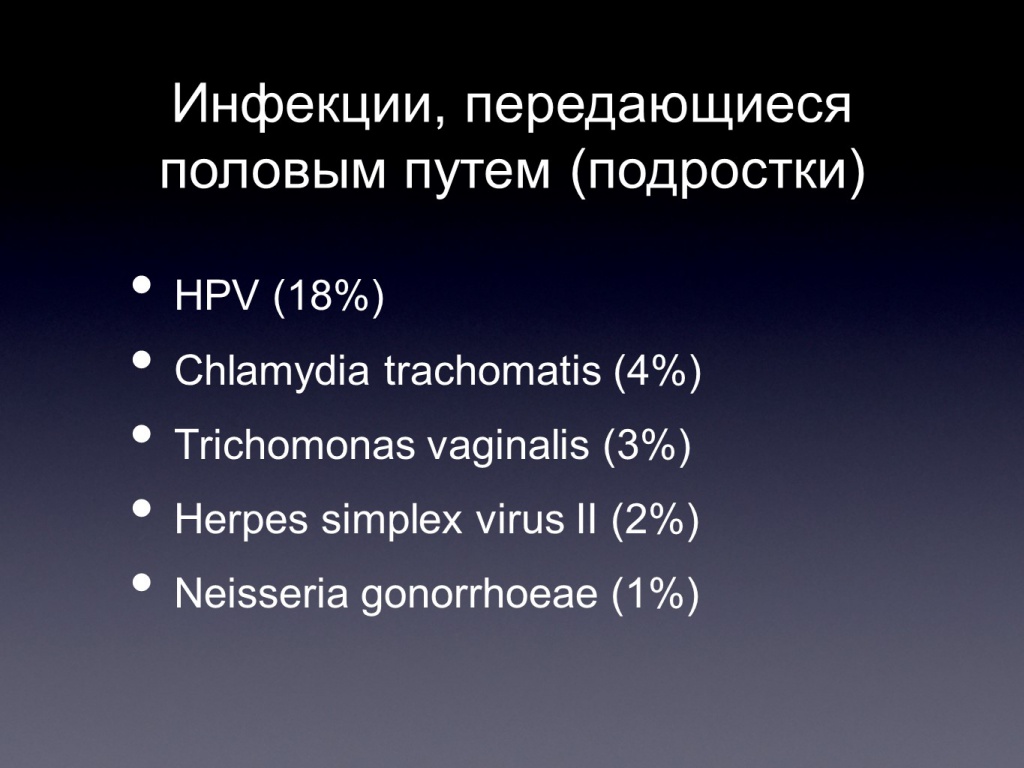 Инфекции, передающиеся половым путем (подростки)

• HPV (18%)
• Chlamydia trachomatis (4%)
• Trichomonas vaginalis (3%)
• Herpes simplex virus II (2%)
• Neisseria gonorrhoeae (1%)